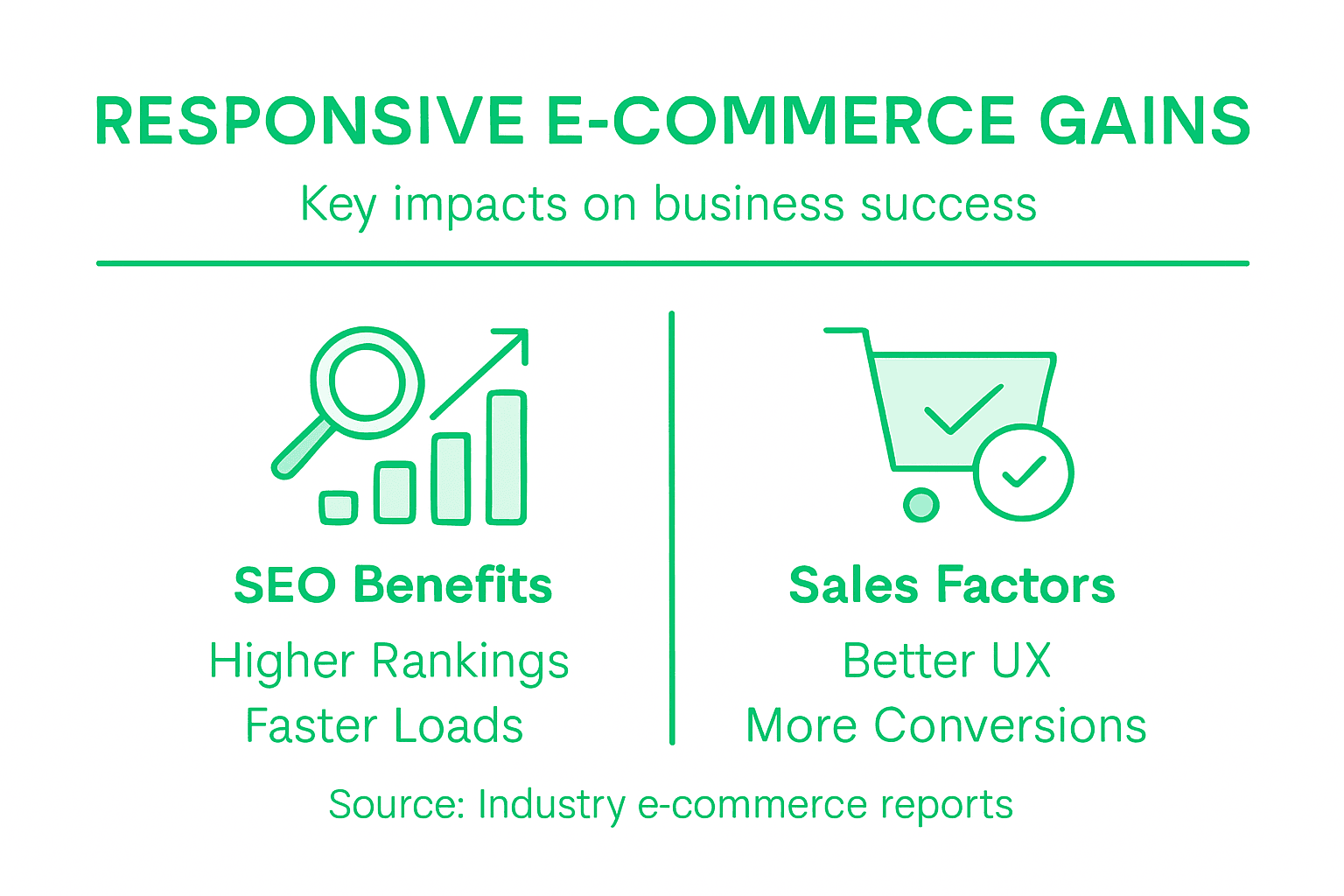 RESPONSIVE E-COMMERCE GAINS

Key impacts on business success

SEO Benefits

Higher Rankings
Faster Loads

Sales Factors

Better UX
More Conversions

Source: Industry e-commerce reports